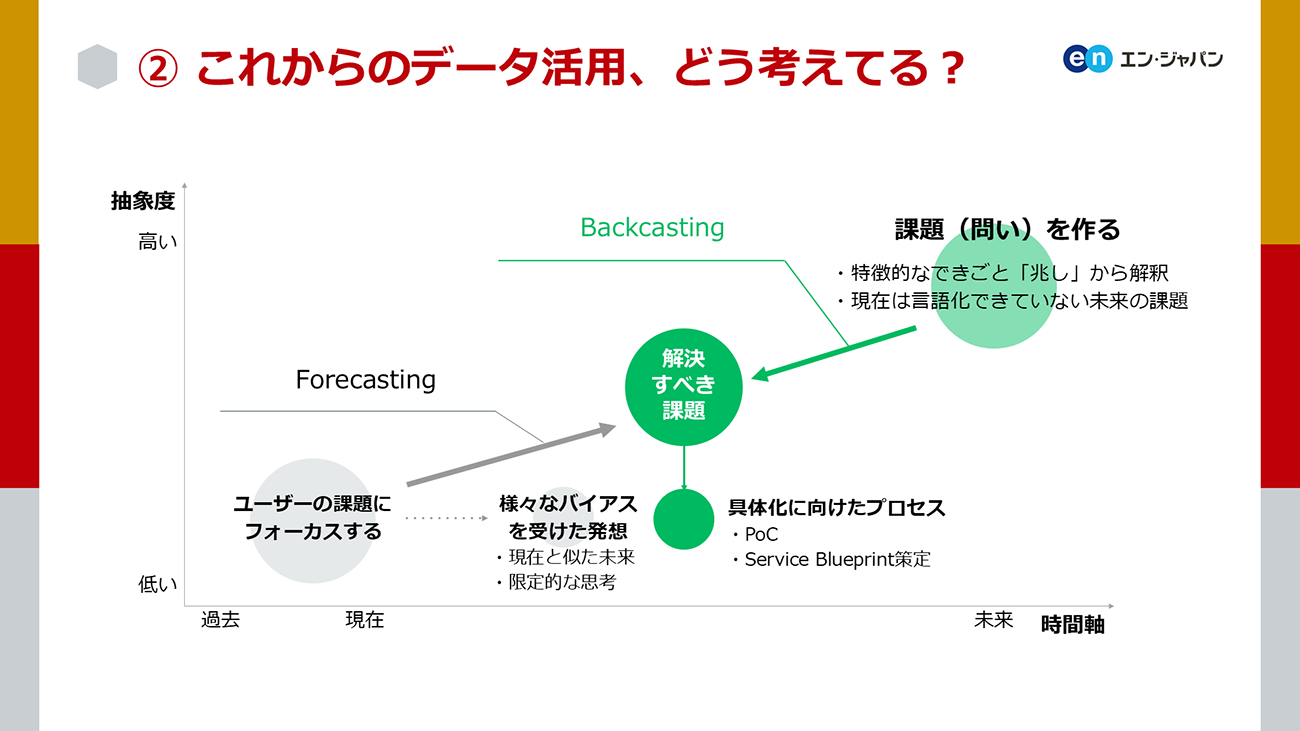 ② これからのデータ活用、どう考えてる？

en エン・ジャパン

抽象度

高い

低い

Backcasting

課題（問い）を作る
・特徴的なできごと「兆し」から解釈
・現在は言語化できていない未来の課題

Forecasting

解決すべき課題

ユーザーの課題にフォーカスする

様々なバイアスを受けた発想
・現在と似た未来
・限定的な思考

具体化に向けたプロセス
・PoC
・Service Blueprint策定

過去

現在

未来

時間軸